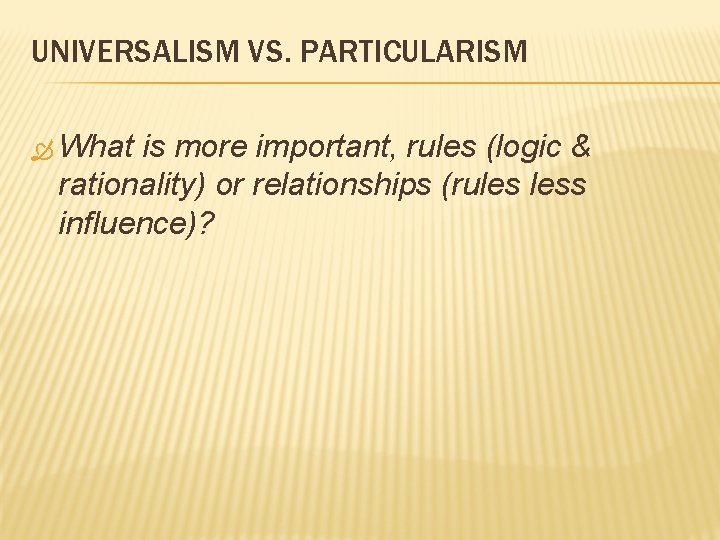 UNIVERSALISM VS. PARTICULARISM

What is more important, rules (logic & rationality) or relationships (rules less influence)?